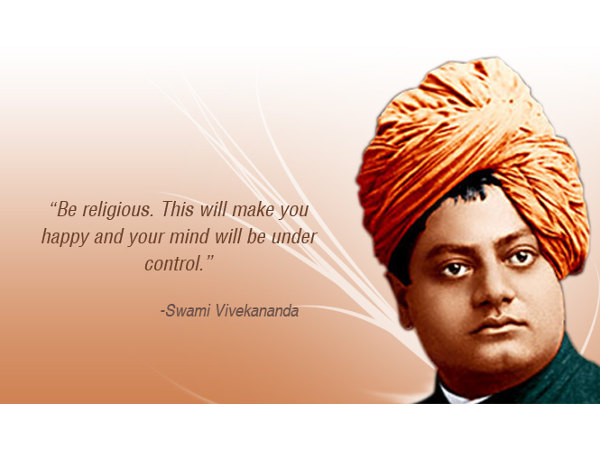 “Be religious. This will make you happy and your mind will be under control.”

-Swami Vivekananda